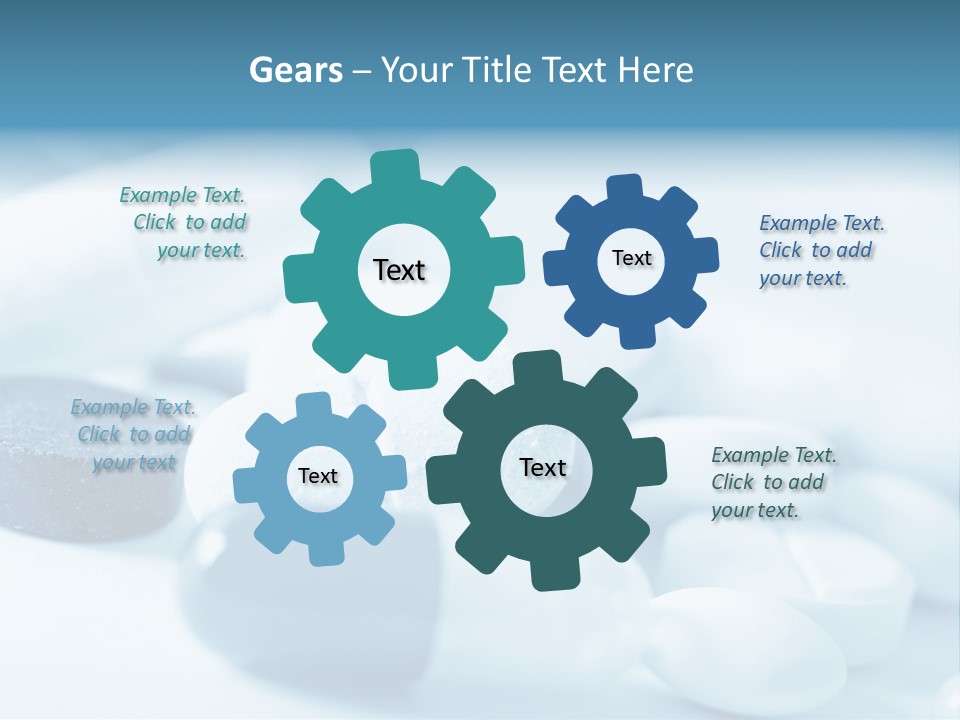 Gears – Your Title Text Here

Example Text. Click to add your text.

Text

Text

Example Text. Click to add your text.

Example Text. Click to add your text

Text

Text

Example Text. Click to add your text.